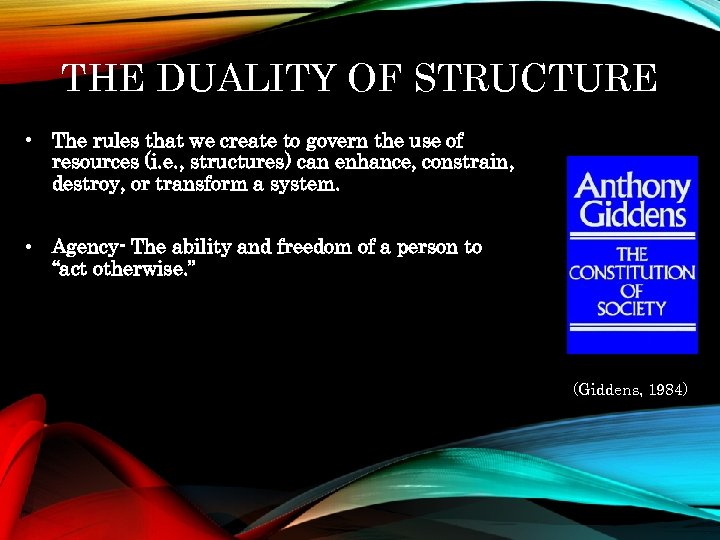 THE DUALITY OF STRUCTURE

• The rules that we create to govern the use of resources (i.e., structures) can enhance, constrain, destroy, or transform a system.

• Agency- The ability and freedom of a person to "act otherwise."

Anthony Giddens
THE CONSTITUTION OF SOCIETY

(Giddens, 1984)